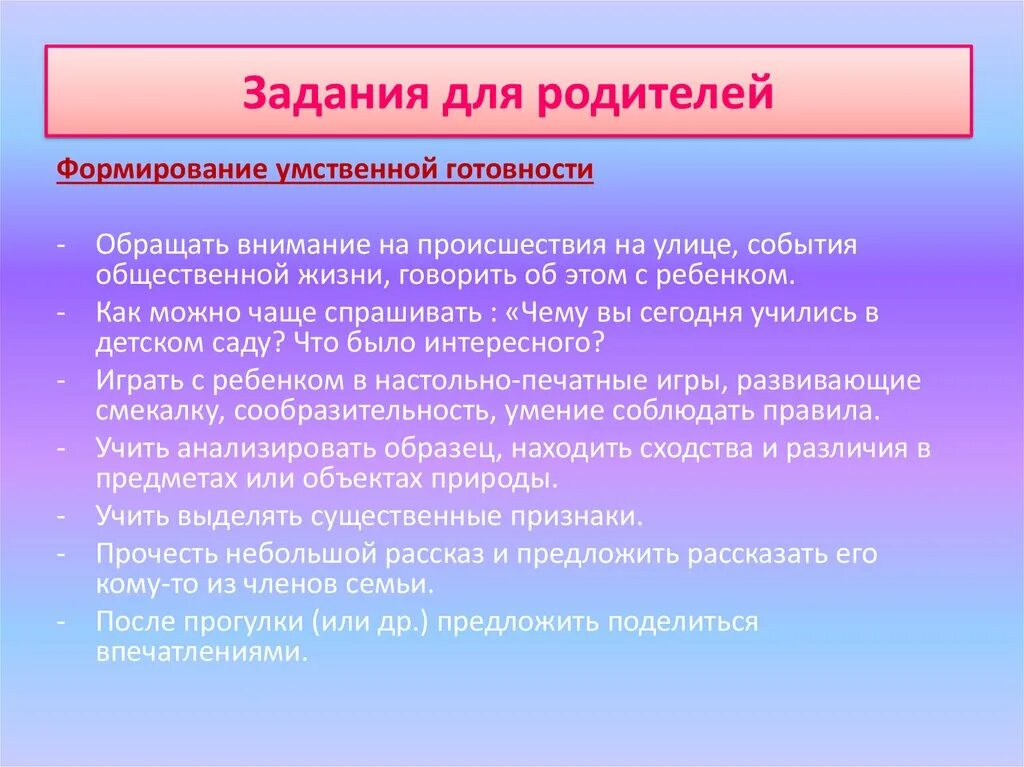 Задания для родителей

Формирование умственной готовности

- Обращать внимание на происшествия на улице, события общественной жизни, говорить об этом с ребенком.
- Как можно чаще спрашивать : «Чему вы сегодня учились в детском саду? Что было интересного?
- Играть с ребенком в настольно-печатные игры, развивающие смекалку, сообразительность, умение соблюдать правила.
- Учить анализировать образец, находить сходства и различия в предметах или объектах природы.
- Учить выделять существенные признаки.
- Прочесть небольшой рассказ и предложить рассказать его кому-то из членов семьи.
- После прогулки (или др.) предложить поделиться впечатлениями.